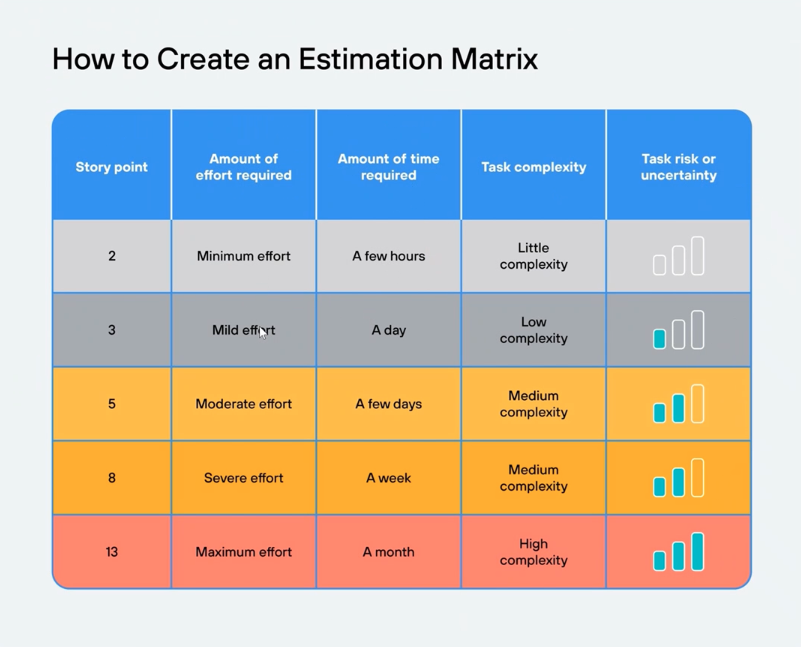 How to Create an Estimation Matrix

| Story point | Amount of effort required | Amount of time required | Task complexity | Task risk or uncertainty |
|---|---|---|---|---|
| 2 | Minimum effort | A few hours | Little complexity | |
| 3 | Mild effort | A day | Low complexity | |
| 5 | Moderate effort | A few days | Medium complexity | |
| 8 | Severe effort | A week | Medium complexity | |
| 13 | Maximum effort | A month | High complexity | |